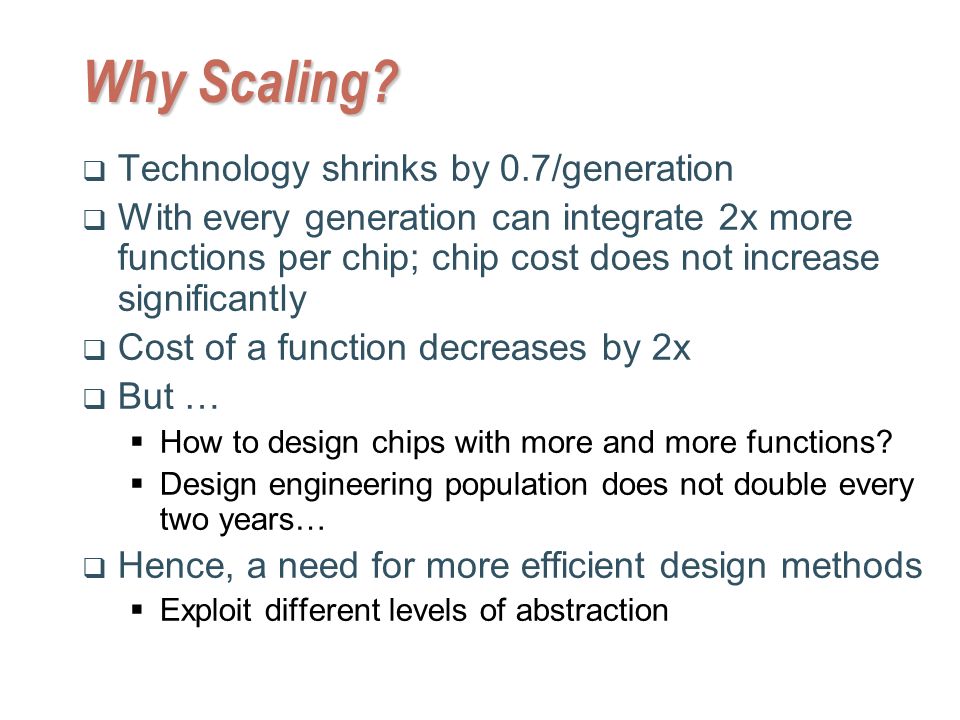 Why Scaling?

❑ Technology shrinks by 0.7/generation

❑ With every generation can integrate 2x more functions per chip; chip cost does not increase significantly

❑ Cost of a function decreases by 2x

❑ But …

▪ How to design chips with more and more functions?

▪ Design engineering population does not double every two years…

❑ Hence, a need for more efficient design methods

▪ Exploit different levels of abstraction